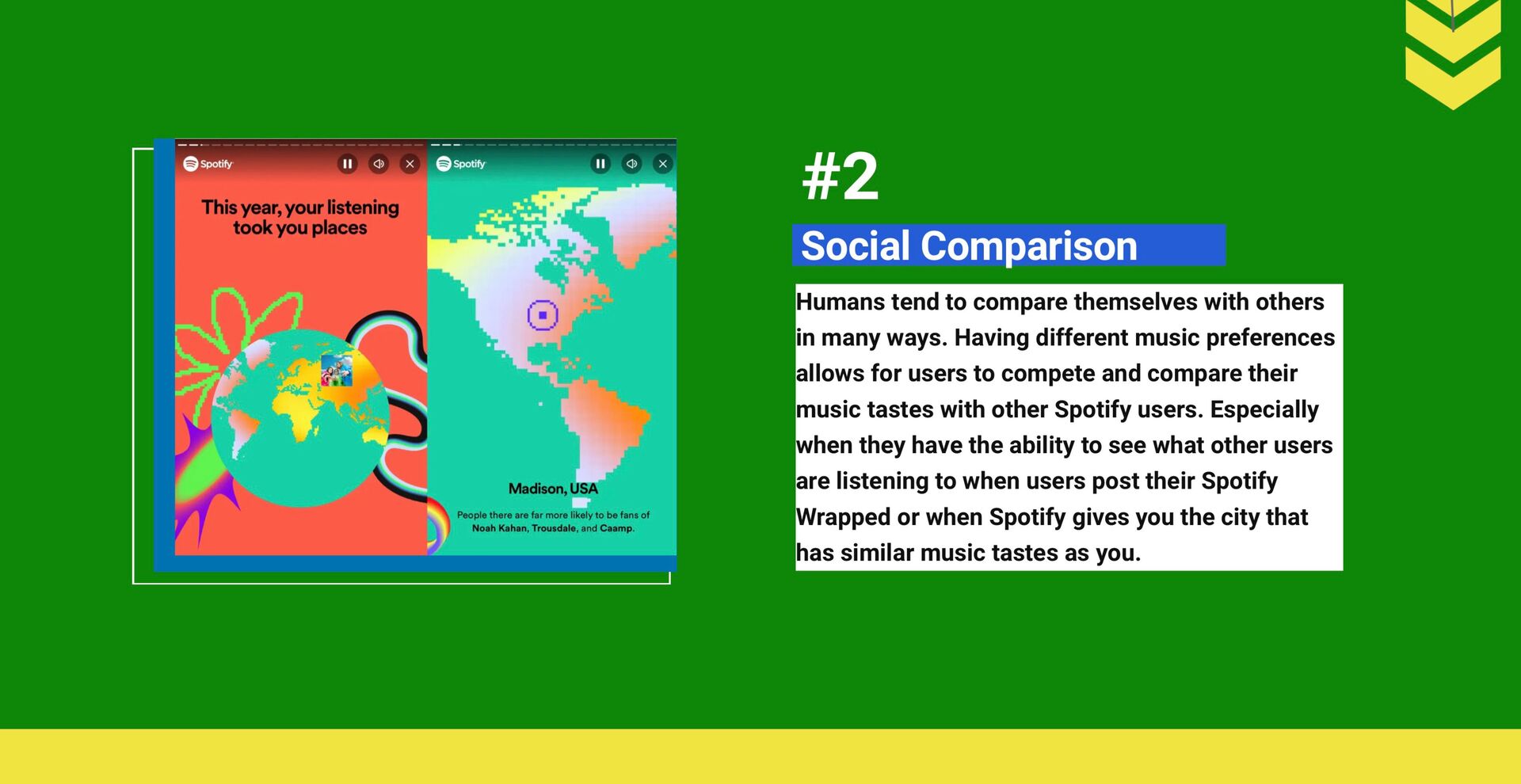 Spotify

This year, your listening took you places

Spotify

Madison, USA

People there are far more likely to be fans of Noah Kahan, Trousdale, and Caamp.

#2

Social Comparison

Humans tend to compare themselves with others in many ways. Having different music preferences allows for users to compete and compare their music tastes with other Spotify users. Especially when they have the ability to see what other users are listening to when users post their Spotify Wrapped or when Spotify gives you the city that has similar music tastes as you.